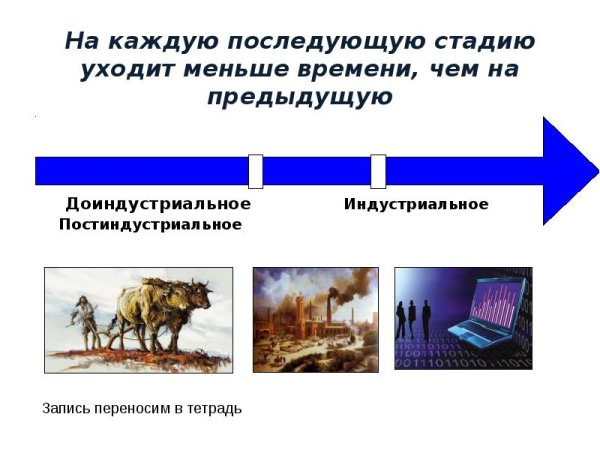 На каждую последующую стадию уходит меньше времени, чем на предыдущую

Доиндустриальное

Индустриальное

Постиндустриальное

Запись переносим в тетрадь